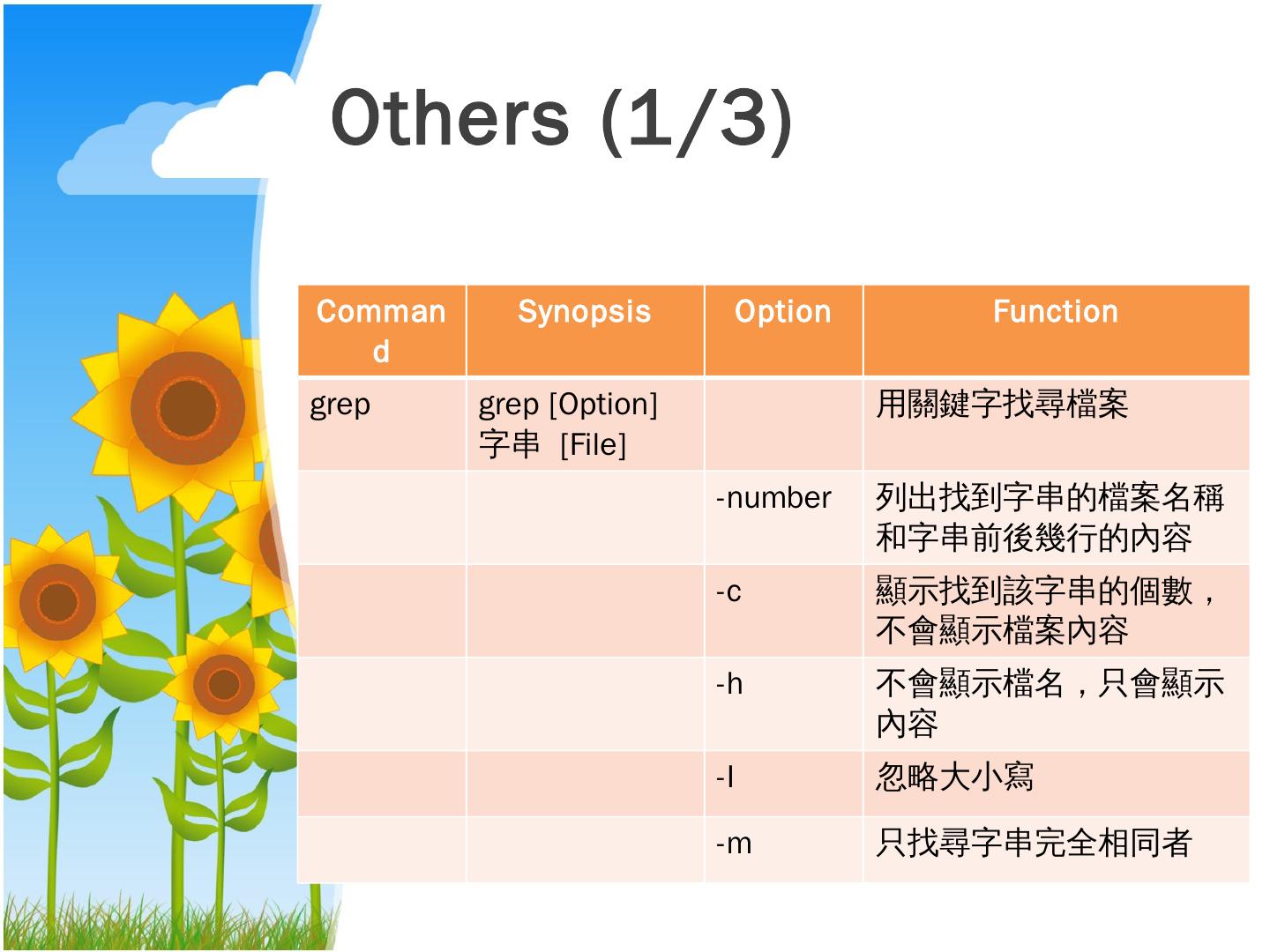 Others (1/3)

| Command | Synopsis | Option | Function |
|---|---|---|---|
| grep | grep [Option] 字串 [File] | | 用關鍵字找尋檔案 |
| | | -number | 列出找到字串的檔案名稱和字串前後幾行的內容 |
| | | -c | 顯示找到該字串的個數，不會顯示檔案內容 |
| | | -h | 不會顯示檔名，只會顯示內容 |
| | | -I | 忽略大小寫 |
| | | -m | 只找尋字串完全相同者 |